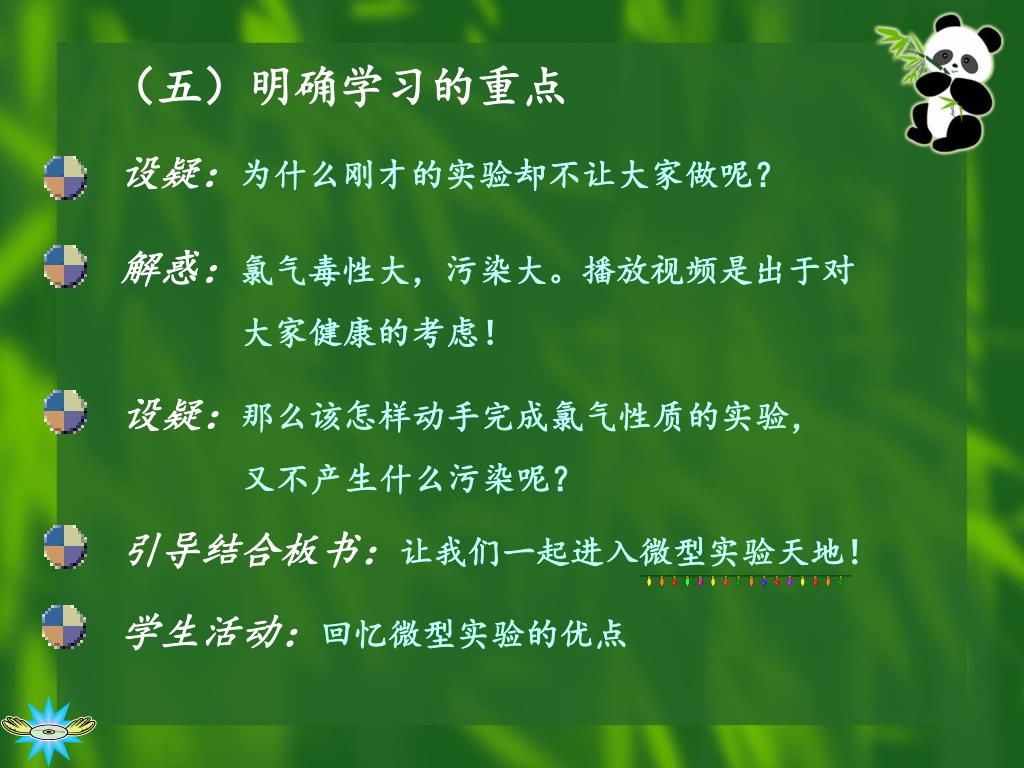 （五）明确学习的重点

设疑：为什么刚才的实验却不让大家做呢？

解惑：氯气毒性大，污染大。播放视频是出于对大家健康的考虑！

设疑：那么该怎样动手完成氯气性质的实验，又不产生什么污染呢？

引导结合板书：让我们一起进入微型实验天地！

学生活动：回忆微型实验的优点